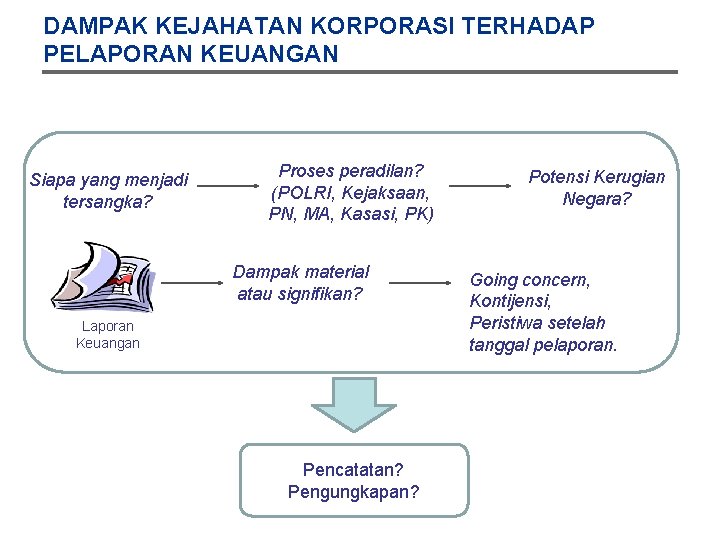 DAMPAK KEJAHATAN KORPORASI TERHADAP PELAPORAN KEUANGAN

Siapa yang menjadi tersangka?

Proses peradilan? (POLRI, Kejaksaan, PN, MA, Kasasi, PK)

Potensi Kerugian Negara?

Laporan Keuangan

Dampak material atau signifikan?

Going concern, Kontijensi, Peristiwa setelah tanggal pelaporan.

Pencatatan? Pengungkapan?